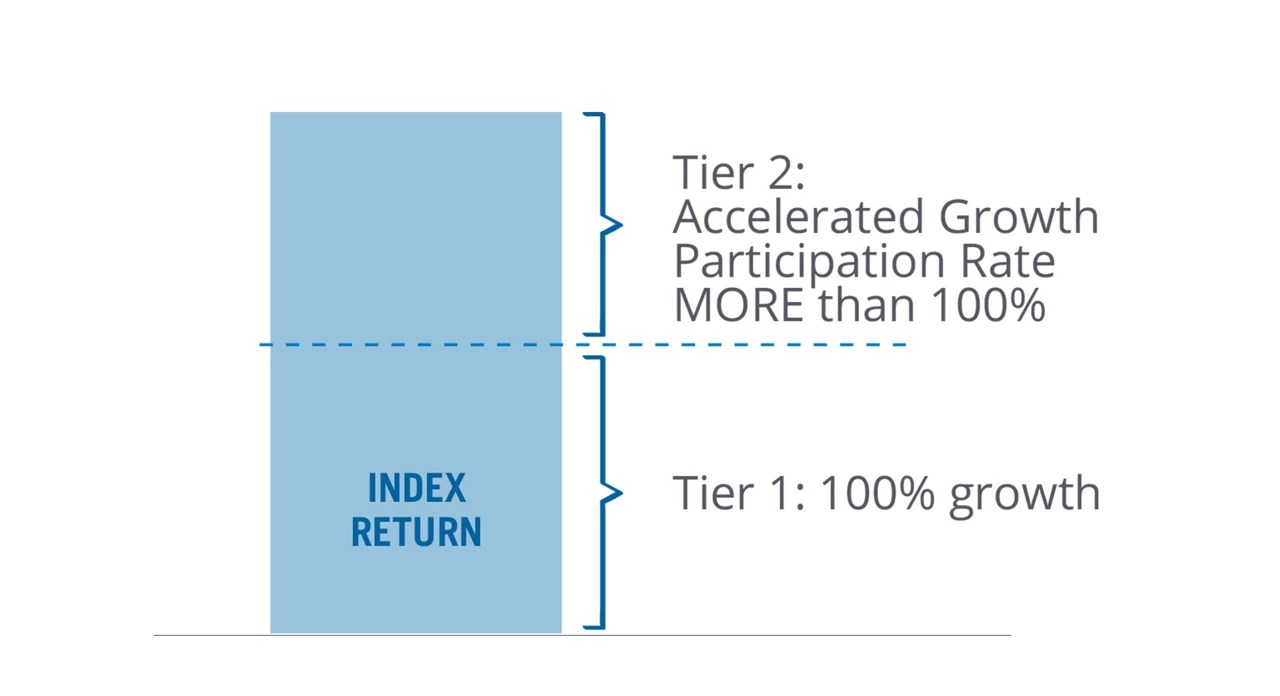 Tier 2:
Accelerated Growth
Participation Rate
MORE than 100%

INDEX
RETURN

Tier 1: 100% growth